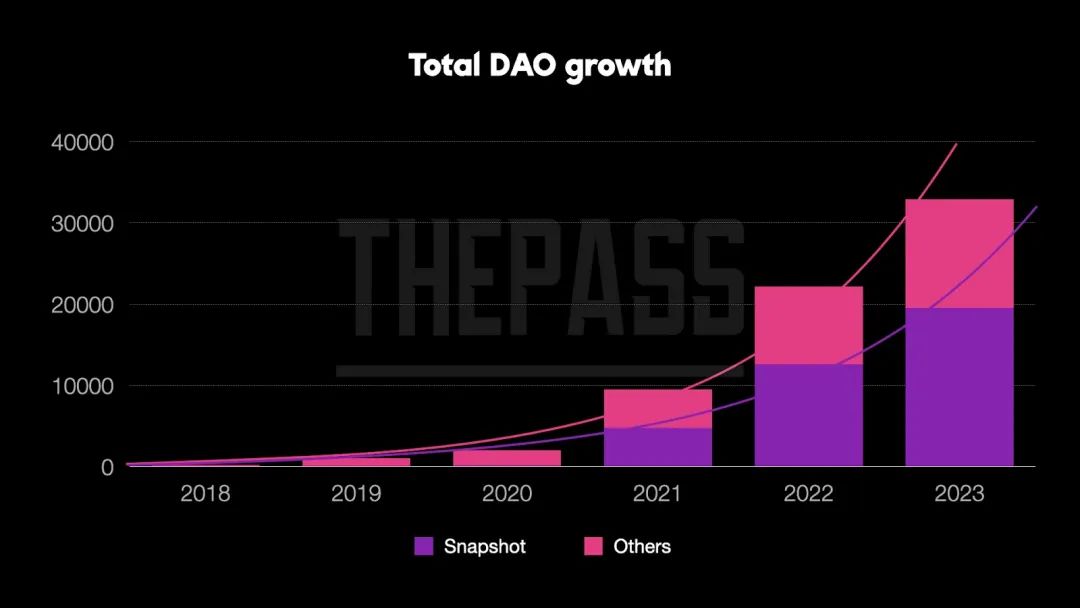 Total DAO growth

40000
30000
20000
10000
0

THEPASS

2018
2019
2020
2021
2022
2023

Snapshot
Others